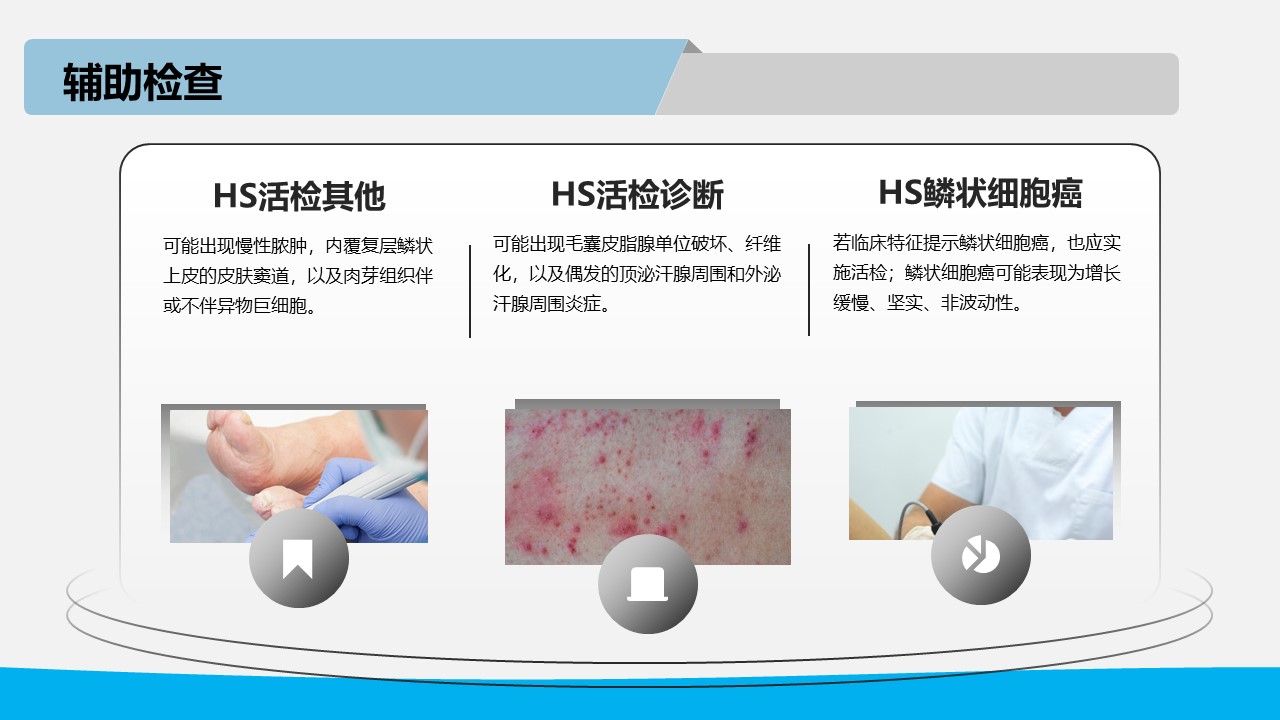 辅助检查

HS活检其他

可能出现慢性脓肿，内覆复层鳞状上皮的皮肤窦道，以及肉芽组织伴或不伴异物巨细胞。

HS活检诊断

可能出现毛囊皮脂腺单位破坏、纤维化，以及偶发的顶泌汗腺周围和外泌汗腺周围炎症。

HS鳞状细胞癌

若临床特征提示鳞状细胞癌，也应实施活检；鳞状细胞癌可能表现为增长缓慢、坚实、非波动性。